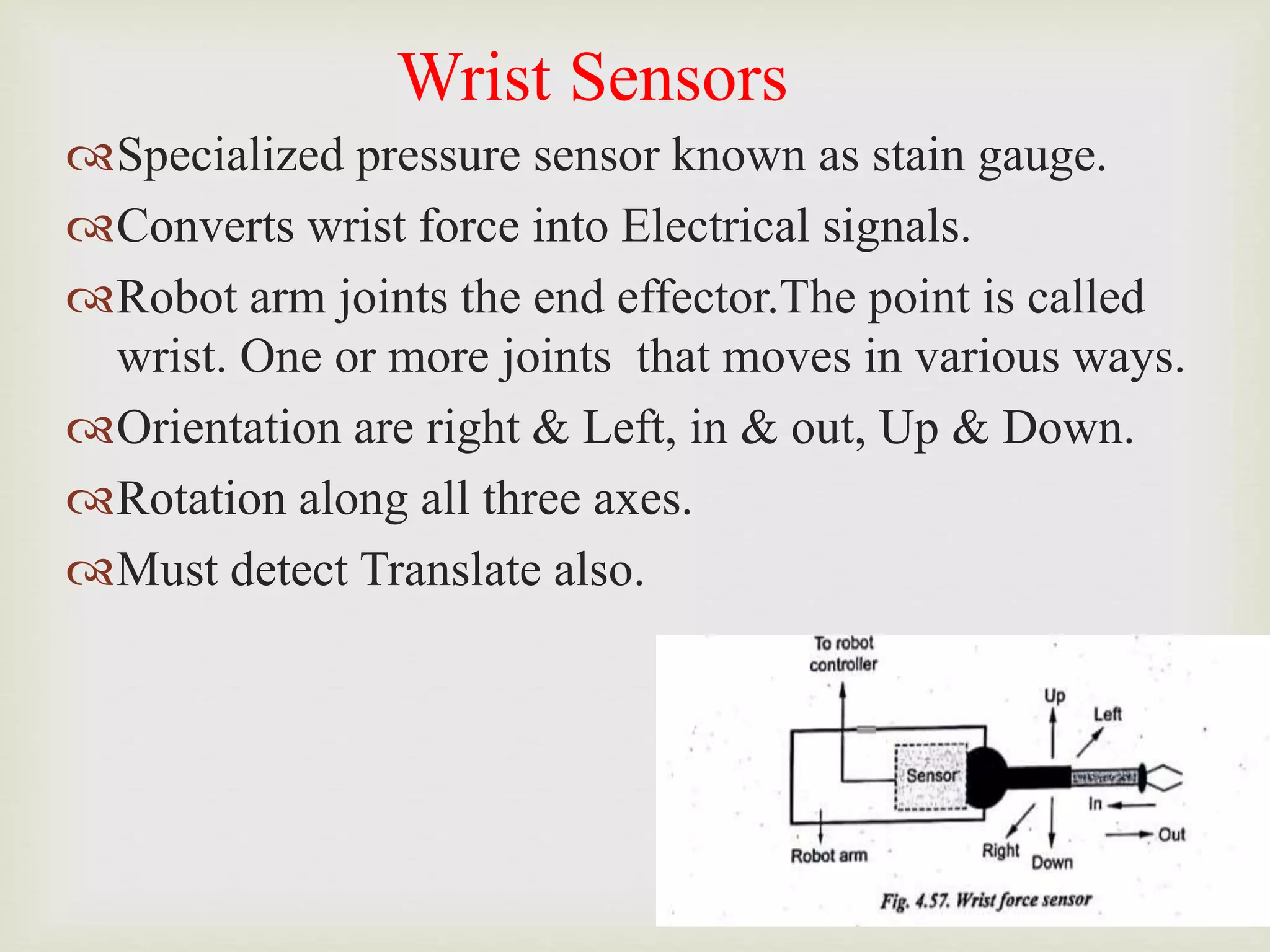 Wrist Sensors

Specialized pressure sensor known as stain gauge.

Converts wrist force into Electrical signals.

Robot arm joints the end effector.The point is called wrist. One or more joints that moves in various ways.

Orientation are right & Left, in & out, Up & Down.

Rotation along all three axes.

Must detect Translate also.

To robot controller

Up

Left

Sensor

In

Out

Robot arm

Right

Down

Fig. 4.57. Wrist force sensor